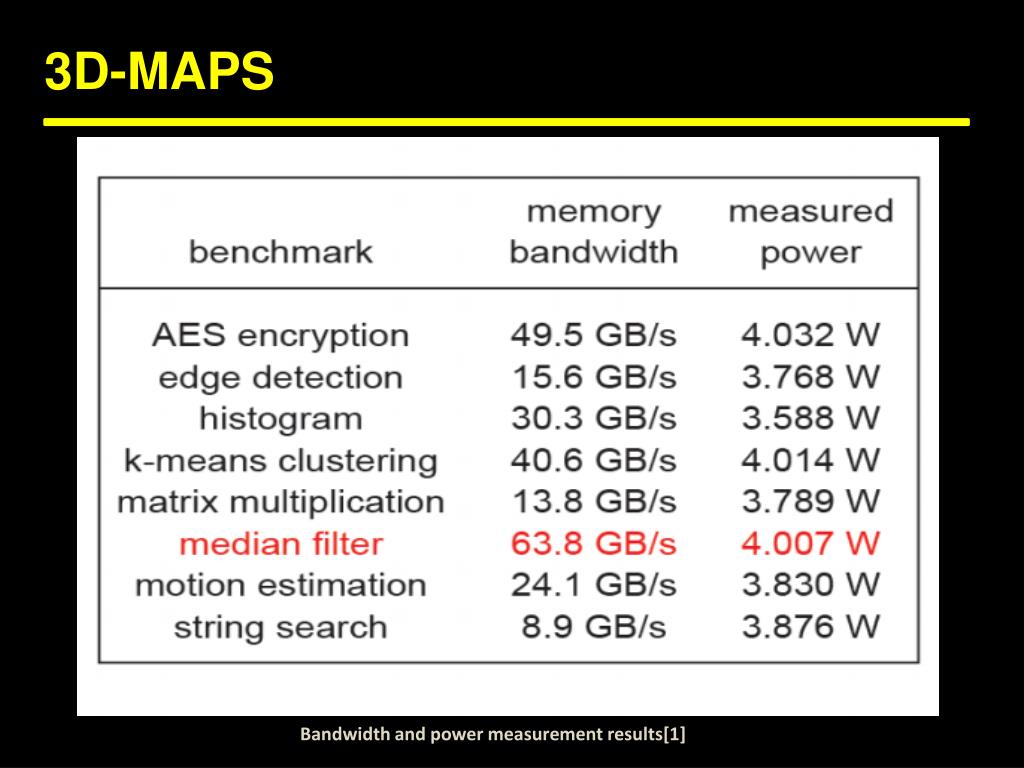 3D-MAPS

| benchmark | memory bandwidth | measured power |
|---|---|---|
| AES encryption | 49.5 GB/s | 4.032 W |
| edge detection | 15.6 GB/s | 3.768 W |
| histogram | 30.3 GB/s | 3.588 W |
| k-means clustering | 40.6 GB/s | 4.014 W |
| matrix multiplication | 13.8 GB/s | 3.789 W |
| median filter | 63.8 GB/s | 4.007 W |
| motion estimation | 24.1 GB/s | 3.830 W |
| string search | 8.9 GB/s | 3.876 W |

Bandwidth and power measurement results[1]